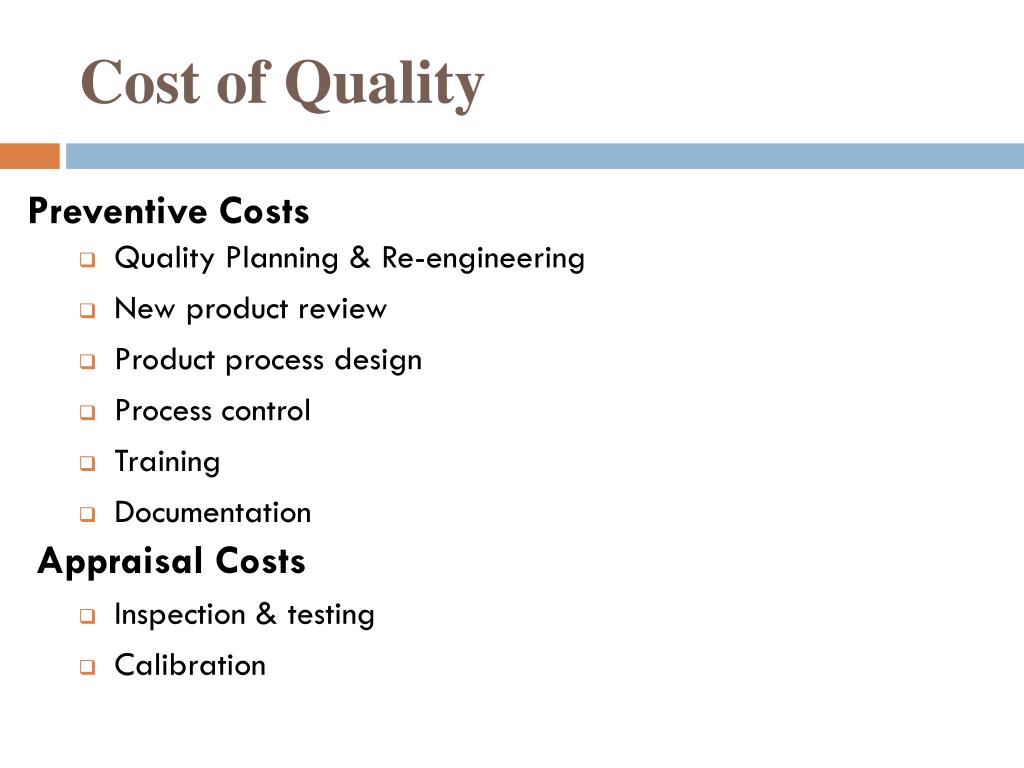 Cost of Quality

Preventive Costs

- Quality Planning & Re-engineering
- New product review
- Product process design
- Process control
- Training
- Documentation

Appraisal Costs

- Inspection & testing
- Calibration